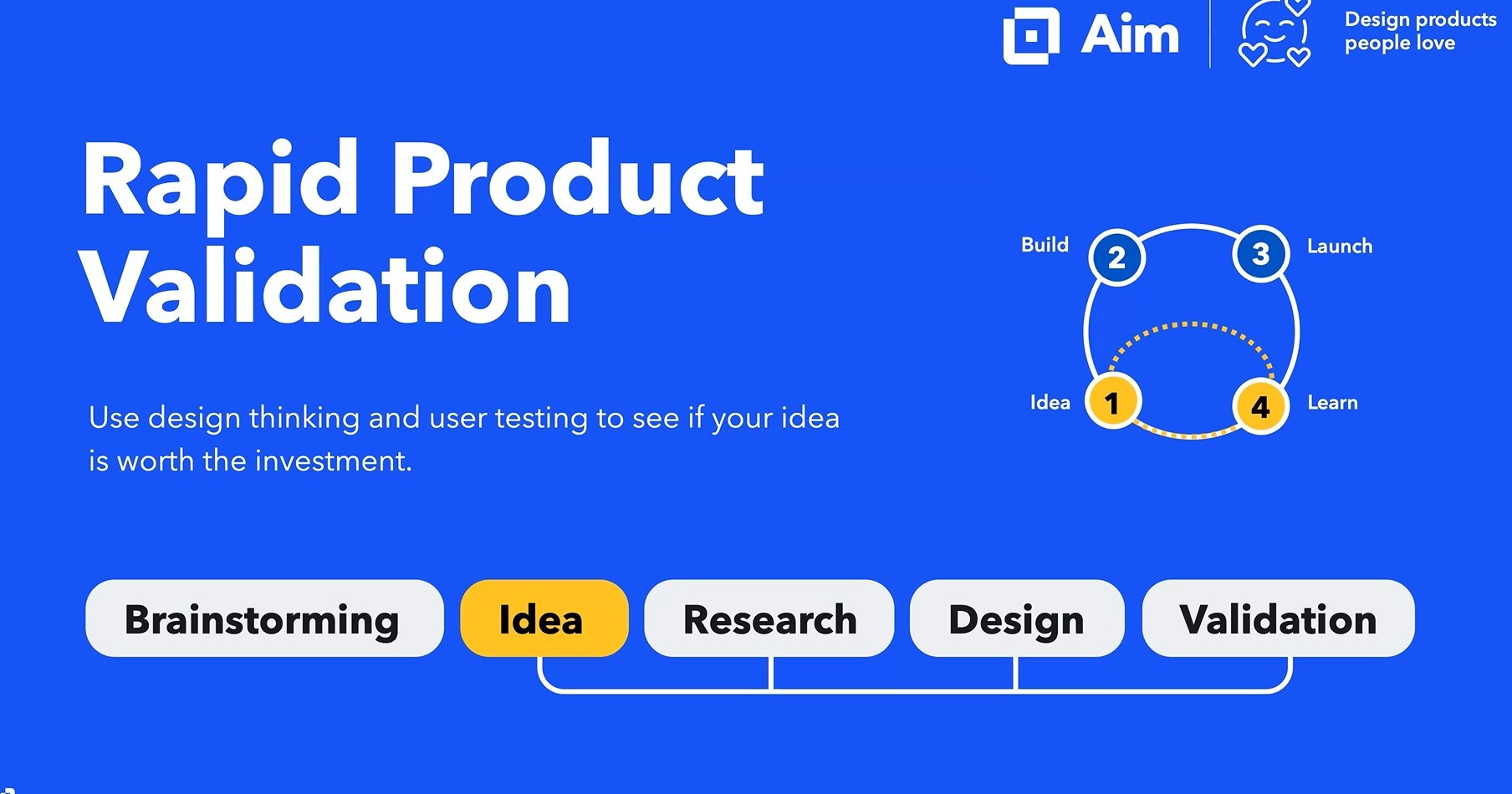 Aim

Design products people love

Rapid Product Validation

Use design thinking and user testing to see if your idea is worth the investment.

Build 2
3 Launch
Idea 1
4 Learn

Brainstorming
Idea
Research
Design
Validation